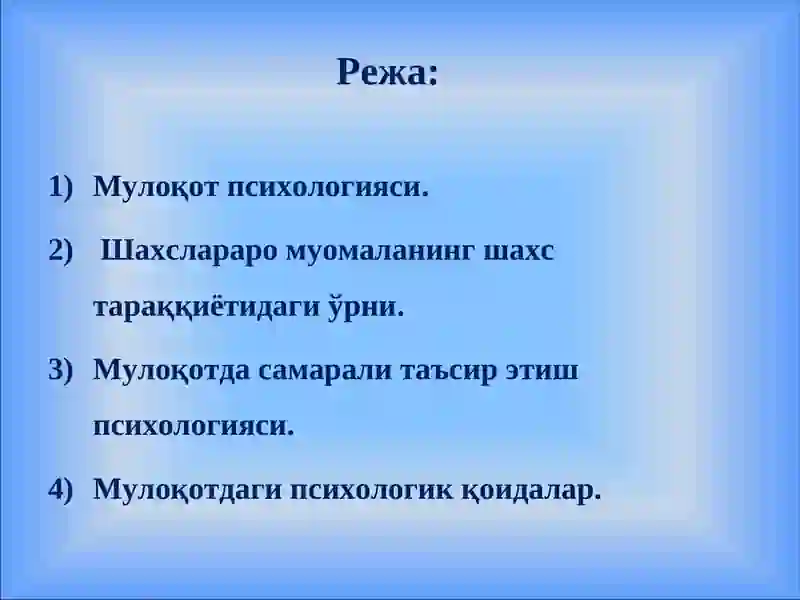 Режа:

1) Мулоқот психологияси.

2) Шахслараро муомаланинг шахс тараққиётидаги ўрни.

3) Мулоқотда самарали таъсир этиш психологияси.

4) Мулоқотдаги психологик қоидалар.